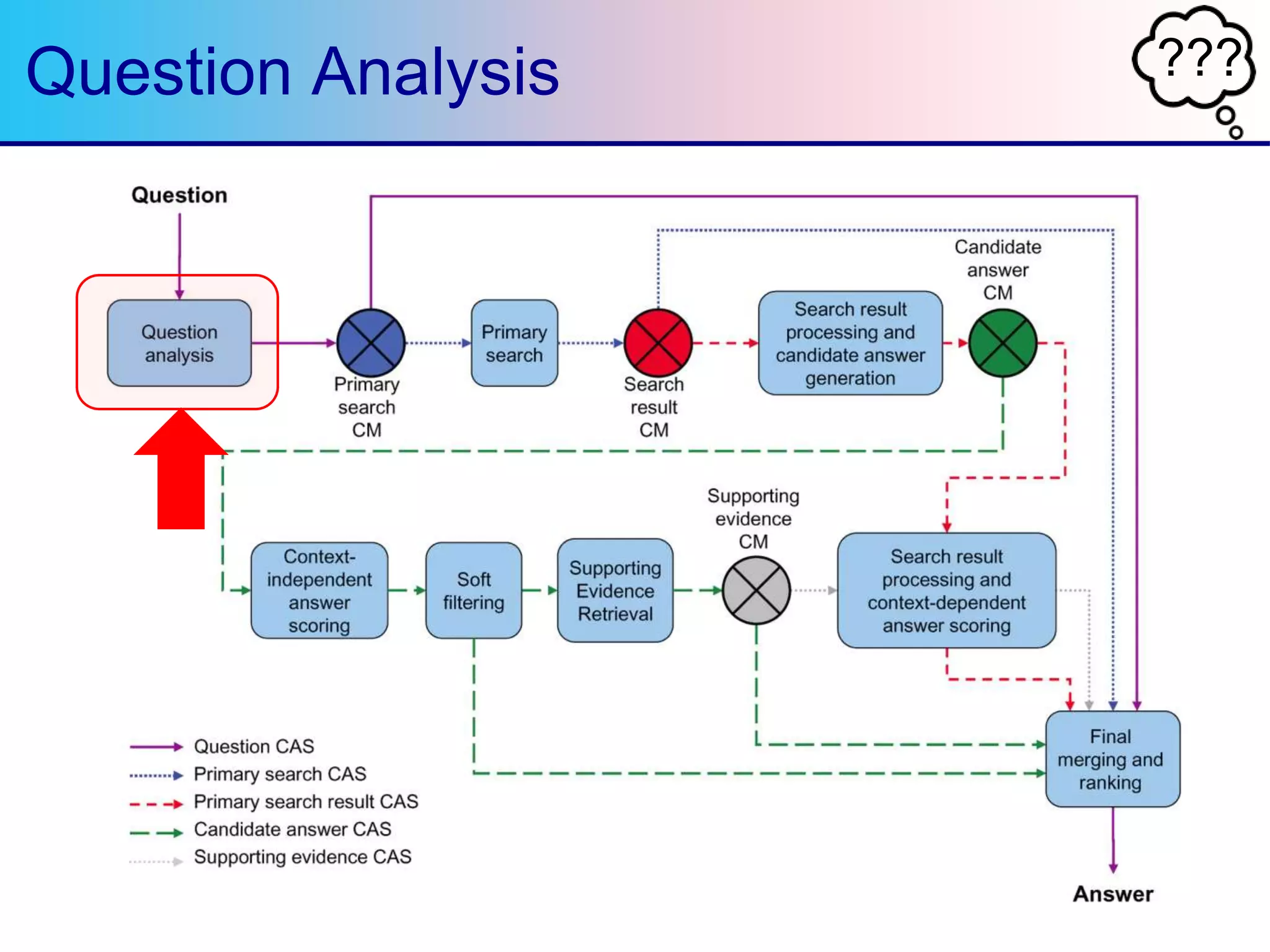 Question Analysis

???

Question

Question analysis

Primary search CM

Primary search

Search result CM

Search result processing and candidate answer generation

Candidate answer CM

Context-independent answer scoring

Soft filtering

Supporting Evidence Retrieval

Supporting evidence CM

Search result processing and context-dependent answer scoring

Final merging and ranking

Answer

Question CAS
Primary search CAS
Primary search result CAS
Candidate answer CAS
Supporting evidence CAS